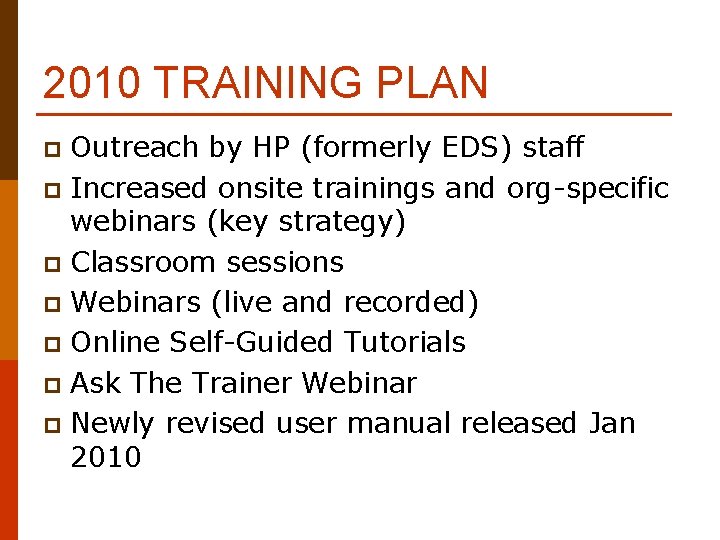 2010 TRAINING PLAN

- Outreach by HP (formerly EDS) staff
- Increased onsite trainings and org-specific webinars (key strategy)
- Classroom sessions
- Webinars (live and recorded)
- Online Self-Guided Tutorials
- Ask The Trainer Webinar
- Newly revised user manual released Jan 2010